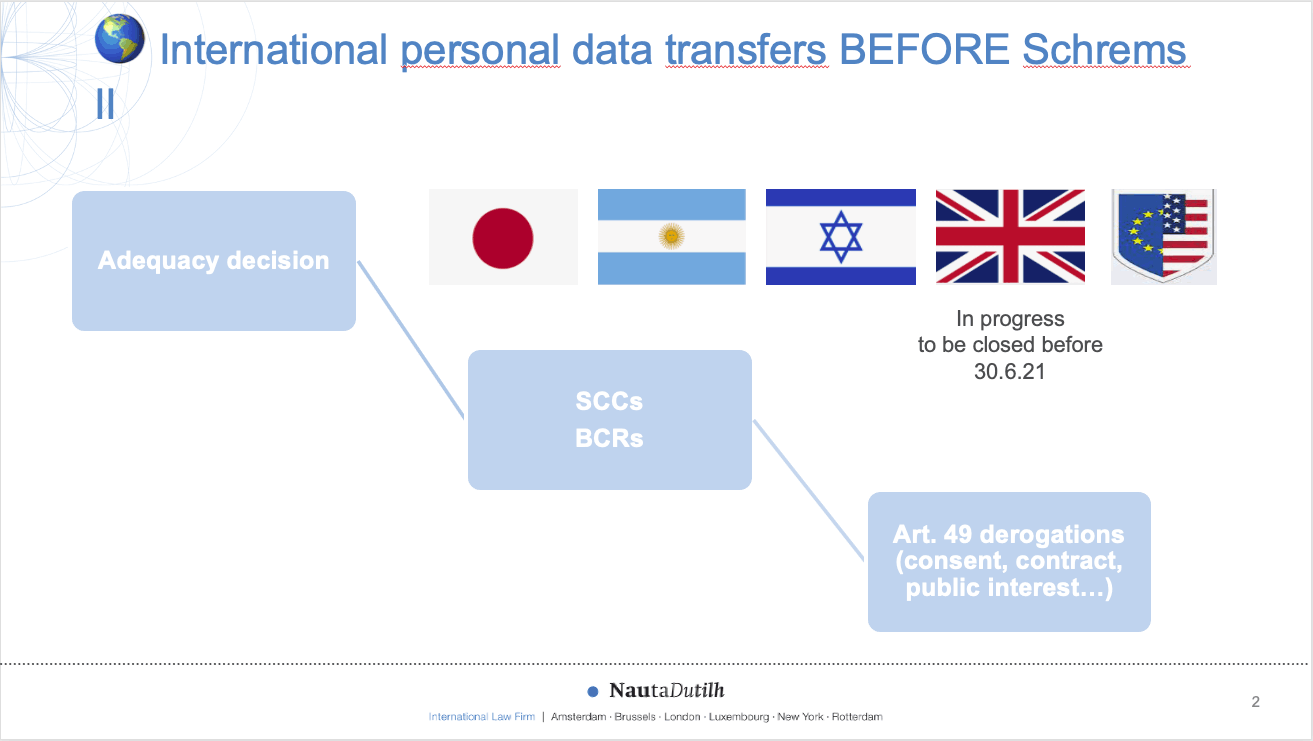 International personal data transfers BEFORE Schrems II

Adequacy decision

In progress to be closed before 30.6.21

SCCs
BCRs

Art. 49 derogations (consent, contract, public interest…)

NautaDutilh

International Law Firm | Amsterdam · Brussels · London · Luxembourg · New York · Rotterdam

2